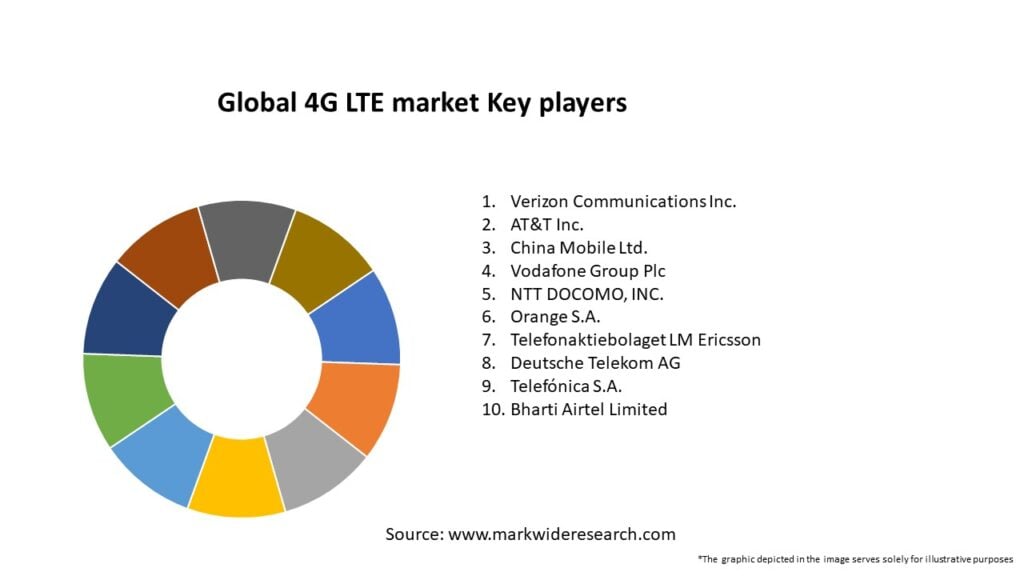 Global 4G LTE market Key players

1. Verizon Communications Inc.
2. AT&T Inc.
3. China Mobile Ltd.
4. Vodafone Group Plc
5. NTT DOCOMO, INC.
6. Orange S.A.
7. Telefonaktiebolaget LM Ericsson
8. Deutsche Telekom AG
9. Telefónica S.A.
10. Bharti Airtel Limited

Source: www.markwideresearch.com

*The graphic depicted in the image serves solely for illustrative purposes